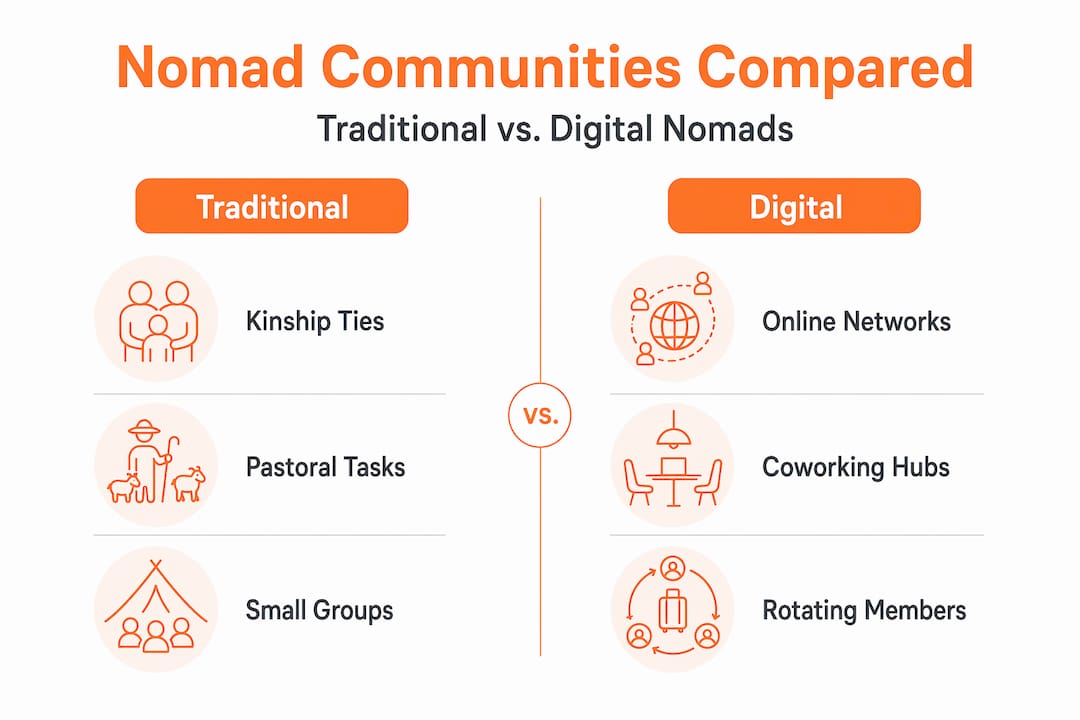 Nomad Communities Compared

Traditional vs. Digital Nomads

Traditional

Kinship Ties

Pastoral Tasks

Small Groups

vs.

Digital

Online Networks

Coworking Hubs

Rotating Members